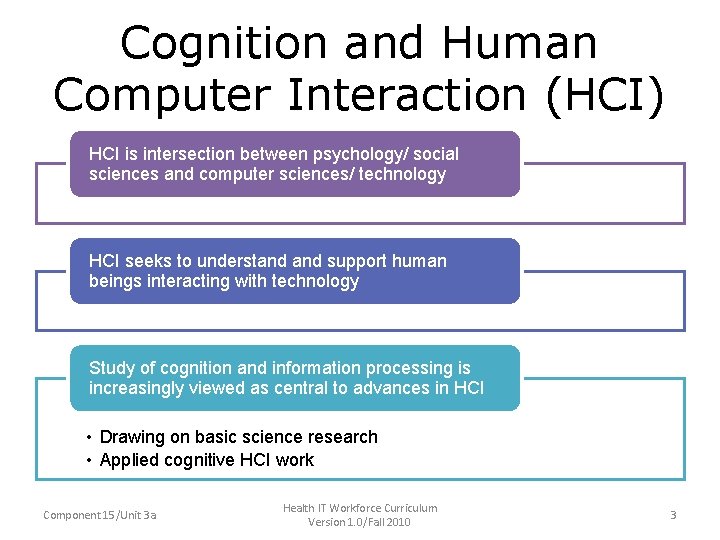 Cognition and Human Computer Interaction (HCI)

HCI is intersection between psychology/ social sciences and computer sciences/ technology

HCI seeks to understand and support human beings interacting with technology

Study of cognition and information processing is increasingly viewed as central to advances in HCI

• Drawing on basic science research
• Applied cognitive HCI work

Component 15/Unit 3a

Health IT Workforce Curriculum
Version 1.0/Fall 2010

3